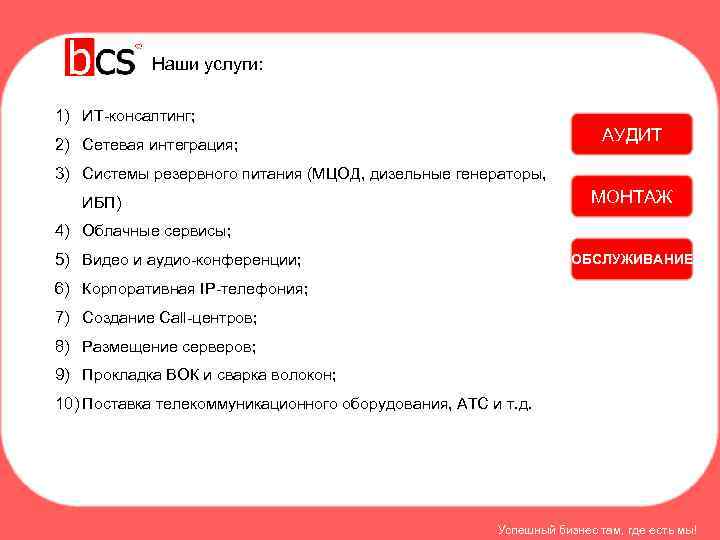 bcs

Наши услуги:

1) ИТ-консалтинг;
2) Сетевая интеграция;
3) Системы резервного питания (МЦОД, дизельные генераторы, ИБП)
4) Облачные сервисы;
5) Видео и аудио-конференции;
6) Корпоративная IP-телефония;
7) Создание Call-центров;
8) Размещение серверов;
9) Прокладка ВОК и сварка волокон;
10) Поставка телекоммуникационного оборудования, АТС и т.д.

АУДИТ

МОНТАЖ

ОБСЛУЖИВАНИЕ

Успешный бизнес там, где есть мы!